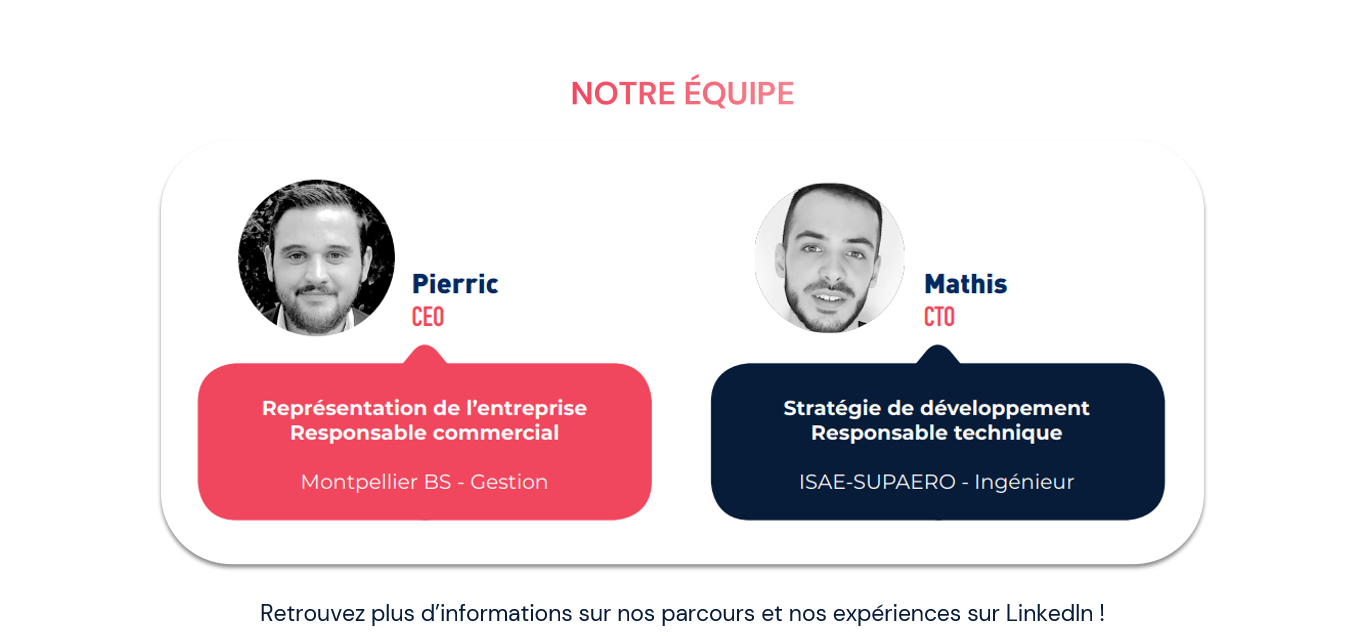 NOTRE ÉQUIPE

Pierric
CEO

Représentation de l'entreprise
Responsable commercial

Montpellier BS - Gestion

Mathis
CTO

Stratégie de développement
Responsable technique

ISAE-SUPAERO - Ingénieur

Retrouvez plus d'informations sur nos parcours et nos expériences sur LinkedIn !